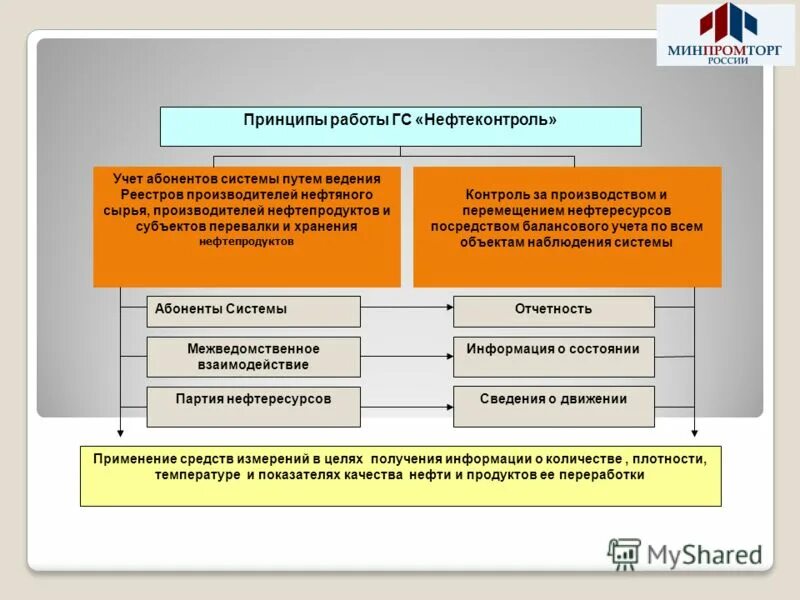 МИНПРОМТОРГ
РОССИИ

Принципы работы ГС «Нефтеконтроль»

Учет абонентов системы путем ведения Реестров производителей нефтяного сырья, производителей нефтепродуктов и субъектов перевалки и хранения нефтепродуктов

Контроль за производством и перемещением нефтересурсов посредством балансового учета по всем объектам наблюдения системы

Абоненты Системы

Межведомственное взаимодействие

Партия нефтересурсов

Отчетность

Информация о состоянии

Сведения о движении

Применение средств измерений в целях получения информации о количестве , плотности, температуре и показателях качества нефти и продуктов ее переработки

MyShared